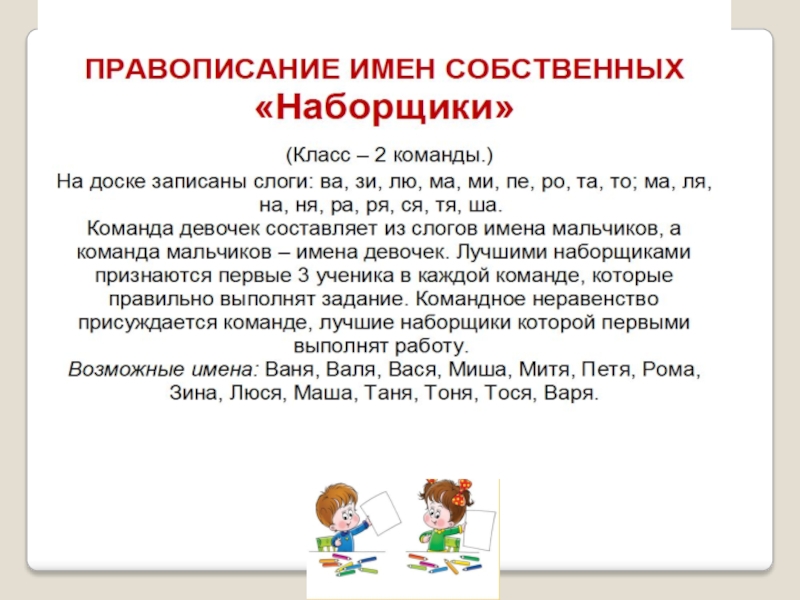 ПРАВОПИСАНИЕ ИМЕН СОБСТВЕННЫХ
«Наборщики»

(Класс – 2 команды.)
На доске записаны слоги: ва, зи, лю, ма, ми, пе, ро, та, то; ма, ля, на, ня, ра, ря, ся, тя, ша.
Команда девочек составляет из слогов имена мальчиков, а команда мальчиков – имена девочек. Лучшими наборщиками признаются первые 3 ученика в каждой команде, которые правильно выполнят задание. Командное неравенство присуждается команде, лучшие наборщики которой первыми выполнят работу.
Возможные имена: Ваня, Валя, Вася, Миша, Митя, Петя, Рома, Зина, Люся, Маша, Таня, Тоня, Тося, Варя.